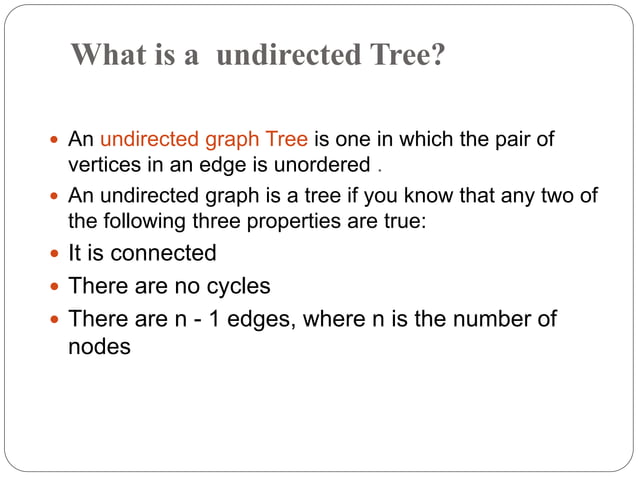 What is a undirected Tree?

- An undirected graph Tree is one in which the pair of vertices in an edge is unordered .
- An undirected graph is a tree if you know that any two of the following three properties are true:
- It is connected
- There are no cycles
- There are n - 1 edges, where n is the number of nodes